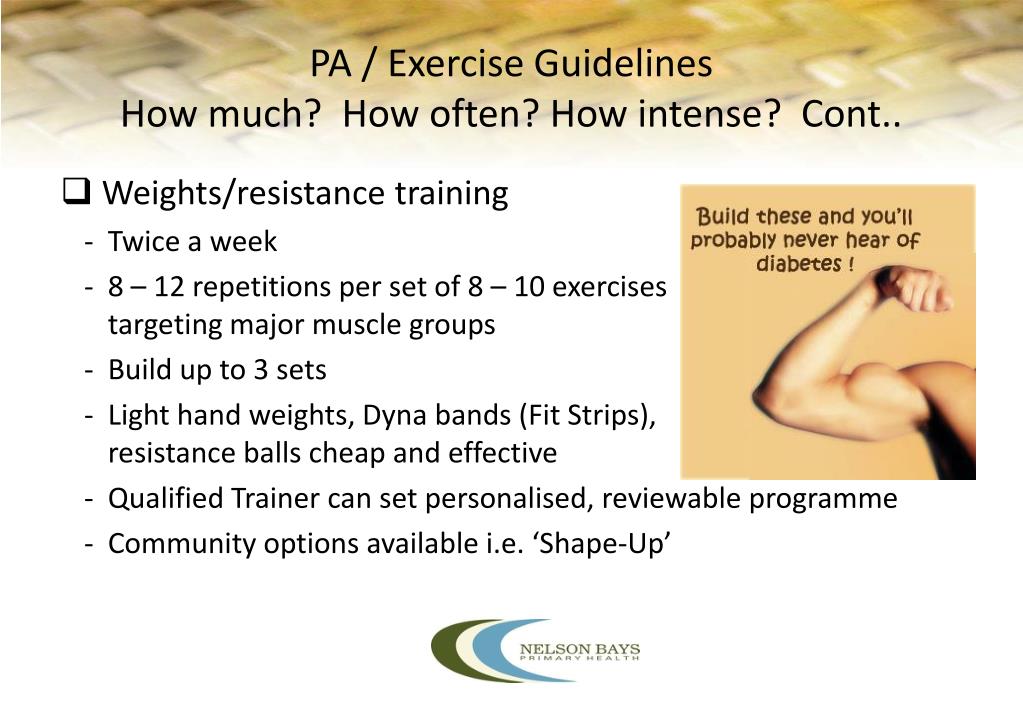 PA / Exercise Guidelines
How much? How often? How intense? Cont..

❑ Weights/resistance training
- Twice a week
- 8 – 12 repetitions per set of 8 – 10 exercises targeting major muscle groups
- Build up to 3 sets
- Light hand weights, Dyna bands (Fit Strips), resistance balls cheap and effective
- Qualified Trainer can set personalised, reviewable programme
- Community options available i.e. 'Shape-Up'

Build these and you'll probably never hear of diabetes !

NELSON BAYS
PRIMARY HEALTH